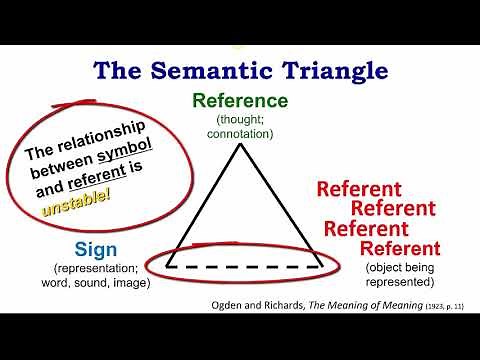 The Semantic Triangle

The relationship between symbol and referent is unstable!

Reference
(thought; connotation)

Sign
(representation; word, sound, image)

Referent
Referent
Referent
Referent
(object being represented)

Ogden and Richards, The Meaning of Meaning (1923, p. 11)